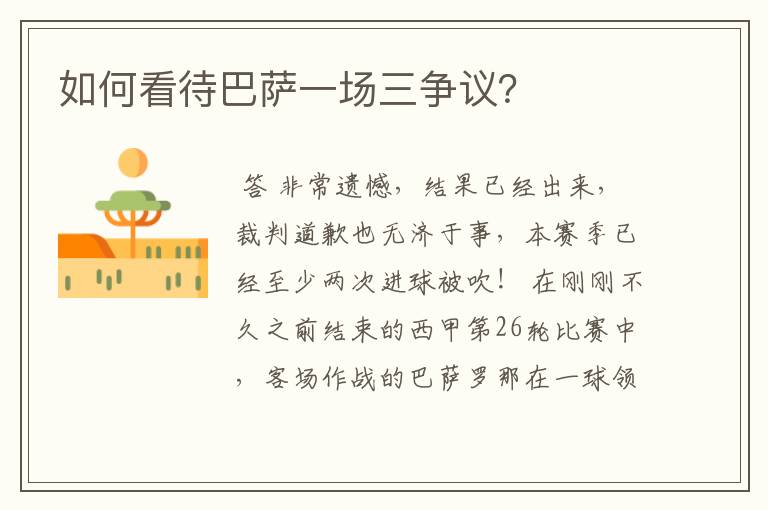 如何看待巴萨一场三争议?

答 非常遗憾，结果已经出来，裁判道歉也无济于事，本赛季已经至少两次进球被吹！ 在刚刚不久之前结束的西甲第26轮比赛中，客场作战的巴萨罗那在一球领